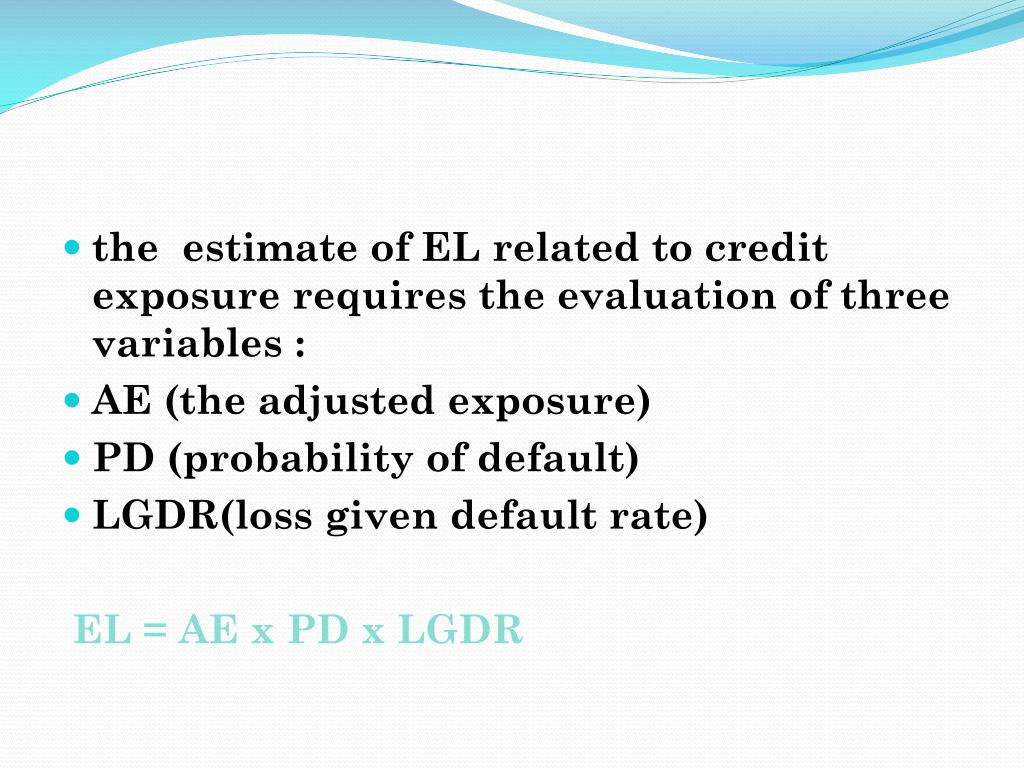 - the estimate of EL related to credit exposure requires the evaluation of three variables :
- AE (the adjusted exposure)
- PD (probability of default)
- LGDR(loss given default rate)

EL = AE x PD x LGDR